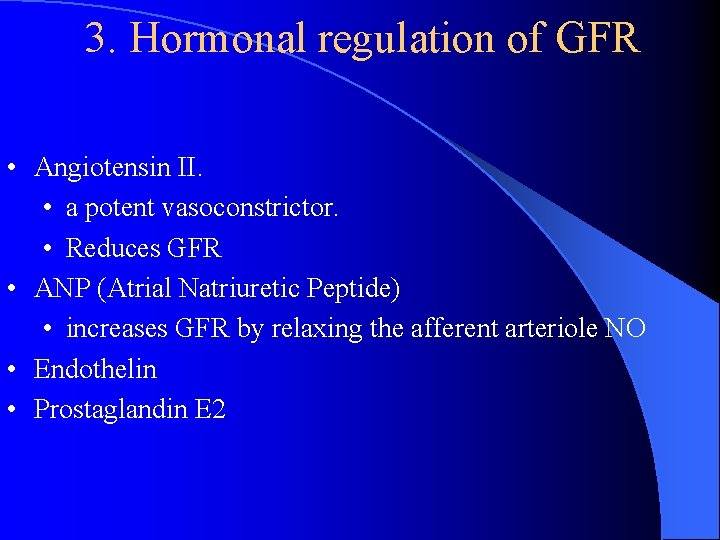 3. Hormonal regulation of GFR

• Angiotensin II.
  • a potent vasoconstrictor.
  • Reduces GFR
• ANP (Atrial Natriuretic Peptide)
  • increases GFR by relaxing the afferent arteriole NO
• Endothelin
• Prostaglandin E2